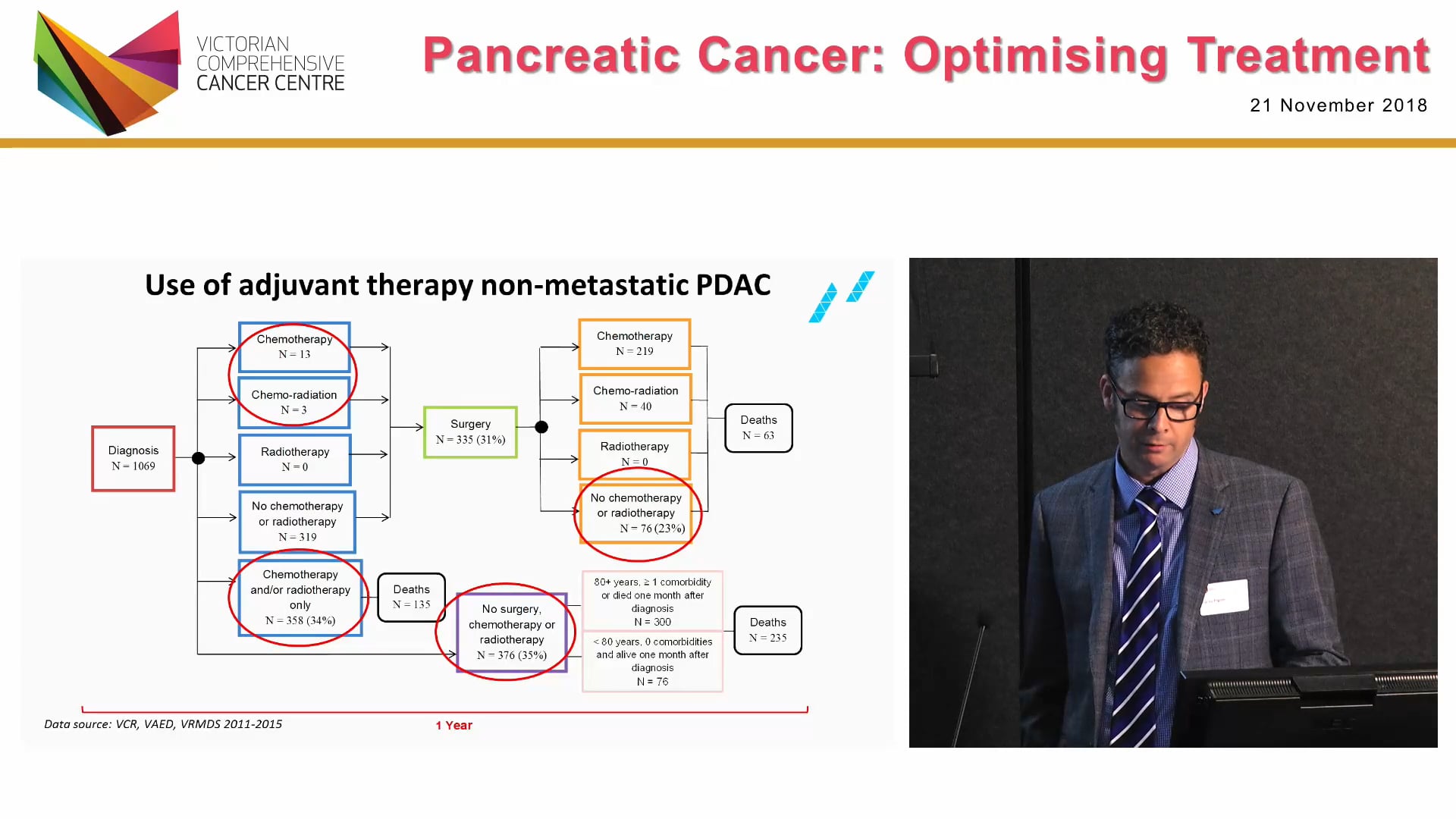 VICTORIAN COMPREHENSIVE CANCER CENTRE

Pancreatic Cancer: Optimising Treatment

21 November 2018

Use of adjuvant therapy non-metastatic PDAC

Diagnosis
N = 1069

Chemotherapy
N = 13

Chemo-radiation
N = 3

Radiotherapy
N = 0

No chemotherapy or radiotherapy
N = 319

Chemotherapy and/or radiotherapy only
N = 358 (34%)

Deaths
N = 135

Surgery
N = 335 (31%)

Chemotherapy
N = 219

Chemo-radiation
N = 40

Radiotherapy
N = 0

No chemotherapy or radiotherapy
N = 76 (23%)

Deaths
N = 63

No surgery, chemotherapy or radiotherapy
N = 376 (35%)

80+ years, ≥ 1 comorbidity or died one month after diagnosis
N = 300

< 80 years, 0 comorbidities and alive one month after diagnosis
N = 76

Deaths
N = 235

Data source: VCR, VAED, VRMDS 2011-2015

1 Year